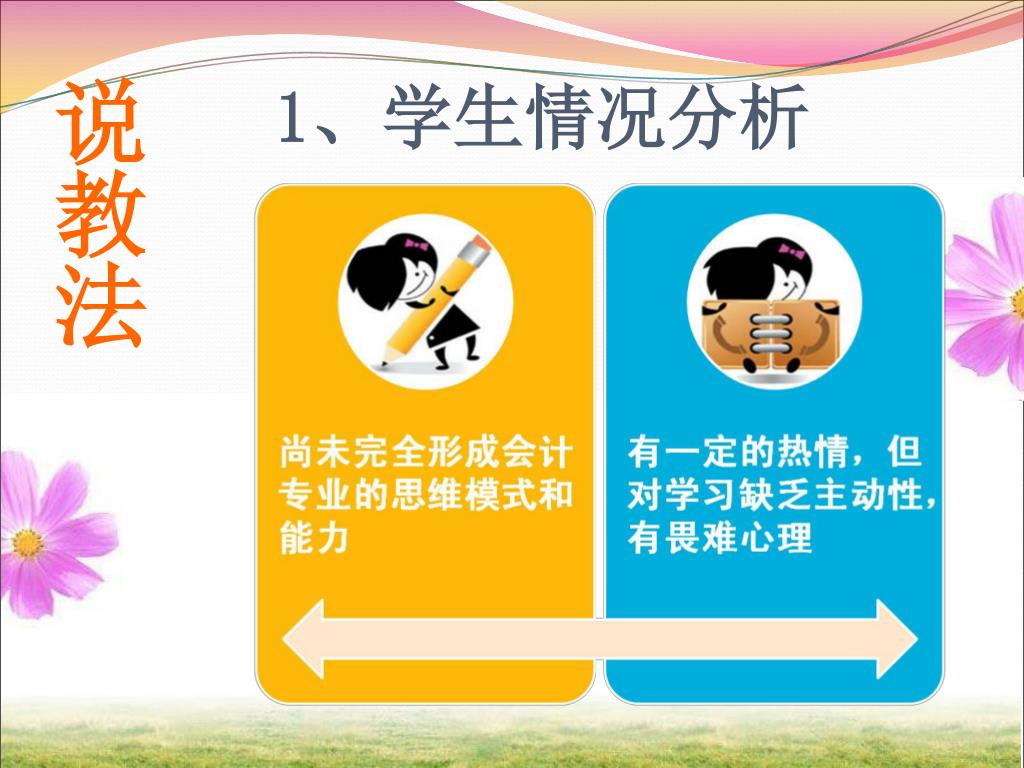 说教法

1、学生情况分析

尚未完全形成会计专业的思维模式和能力

有一定的热情，但对学习缺乏主动性，有畏难心理